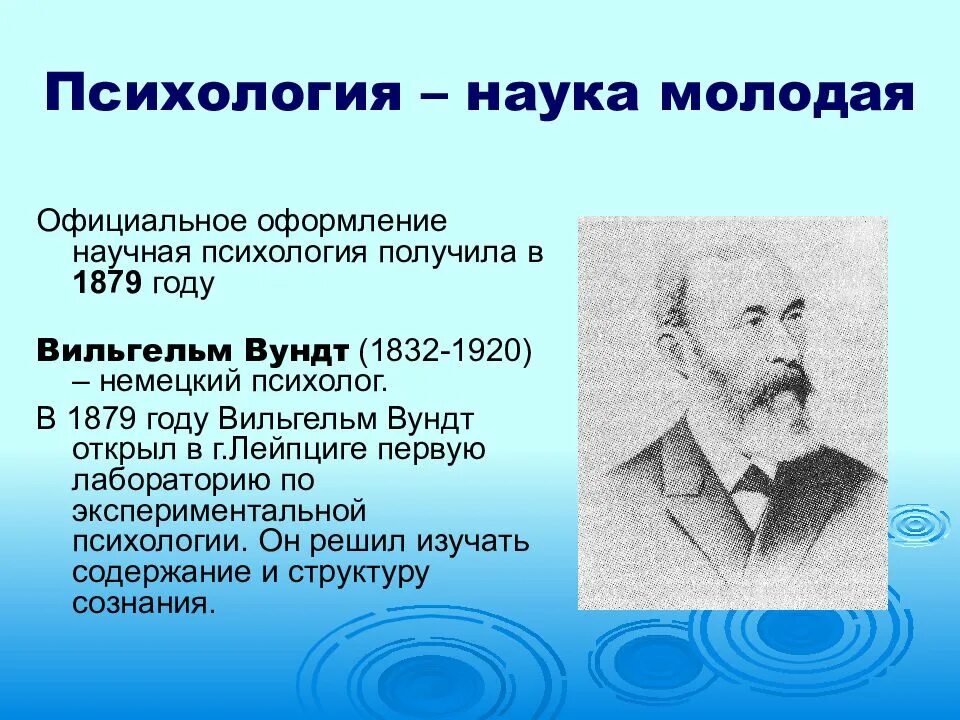 Психология – наука молодая

Официальное оформление научная психология получила в 1879 году

Вильгельм Вундт (1832-1920) – немецкий психолог.

В 1879 году Вильгельм Вундт открыл в г.Лейпциге первую лабораторию по экспериментальной психологии. Он решил изучать содержание и структуру сознания.